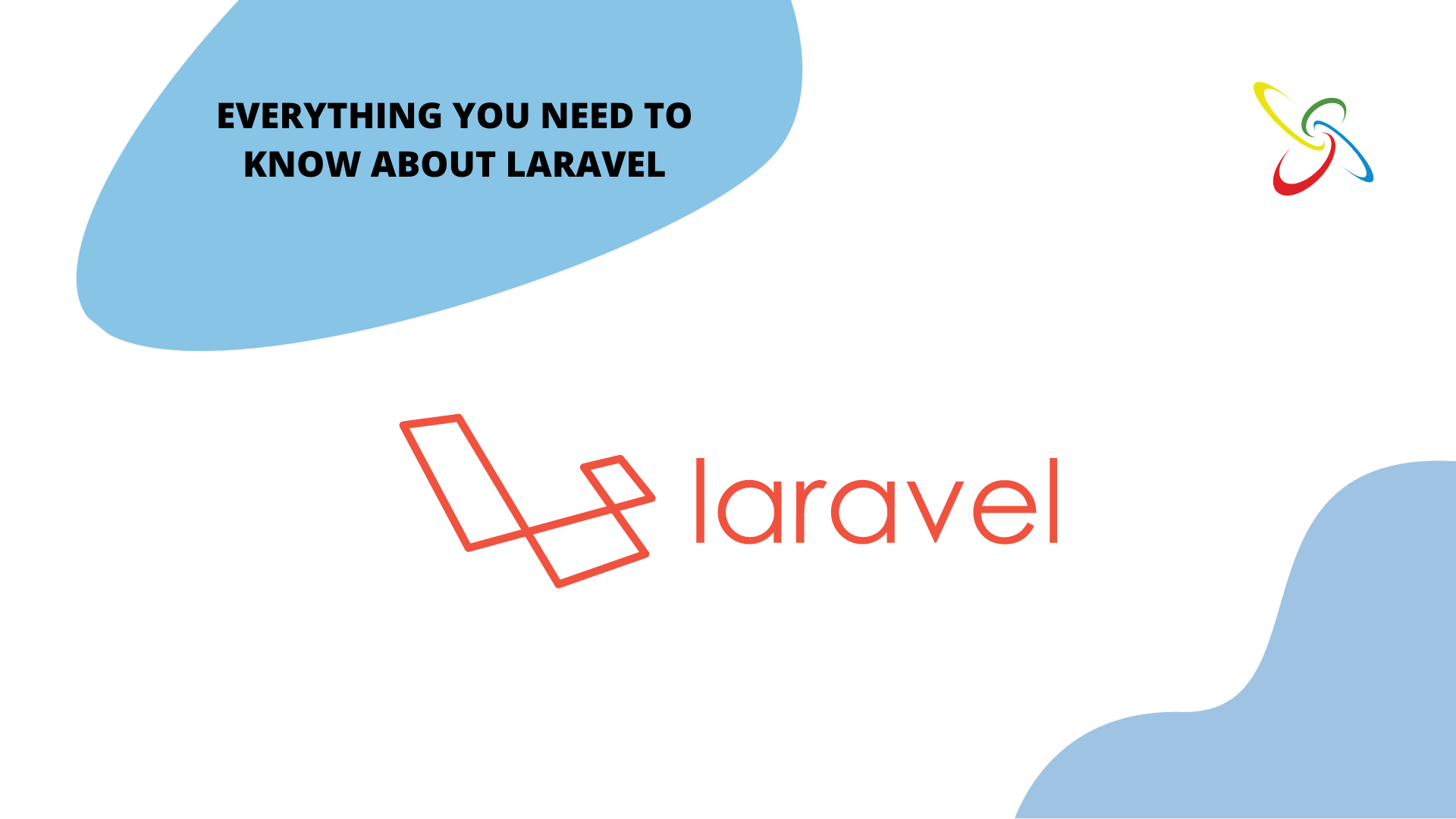 EVERYTHING YOU NEED TO KNOW ABOUT LARAVEL

laravel